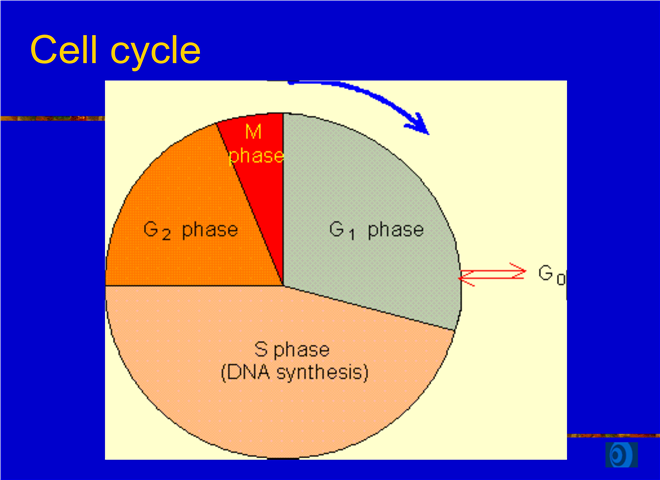 Cell cycle

M phase

$G_2$ phase

$G_1$ phase

$G_0$

S phase (DNA synthesis)